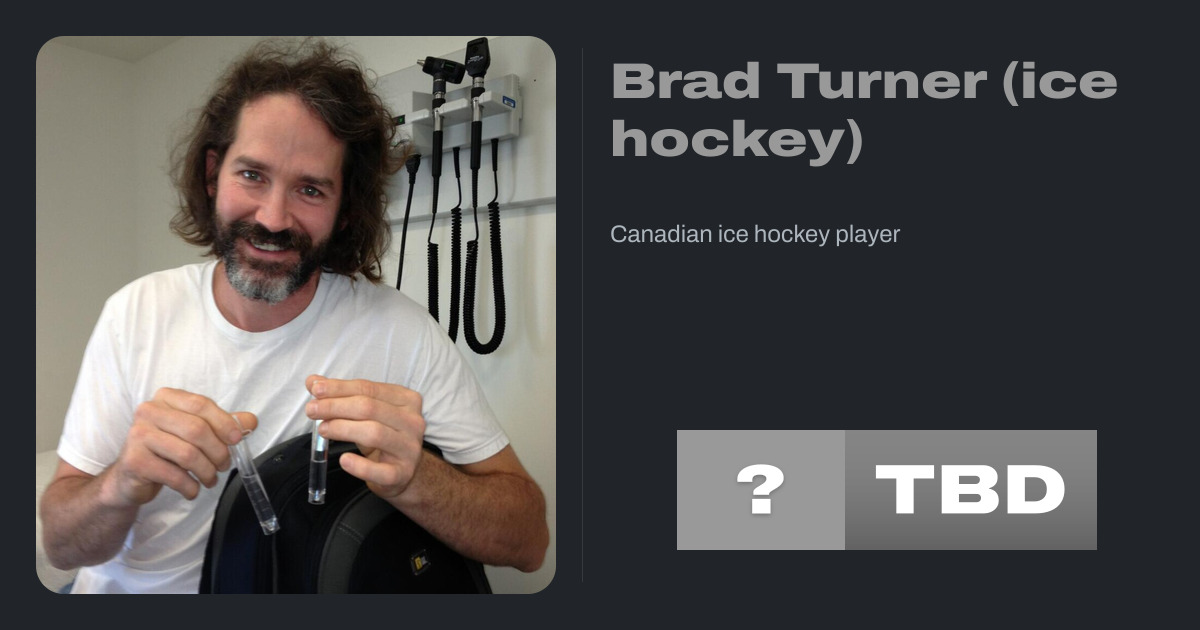 Brad Turner (ice hockey)

Canadian ice hockey player

?

TBD